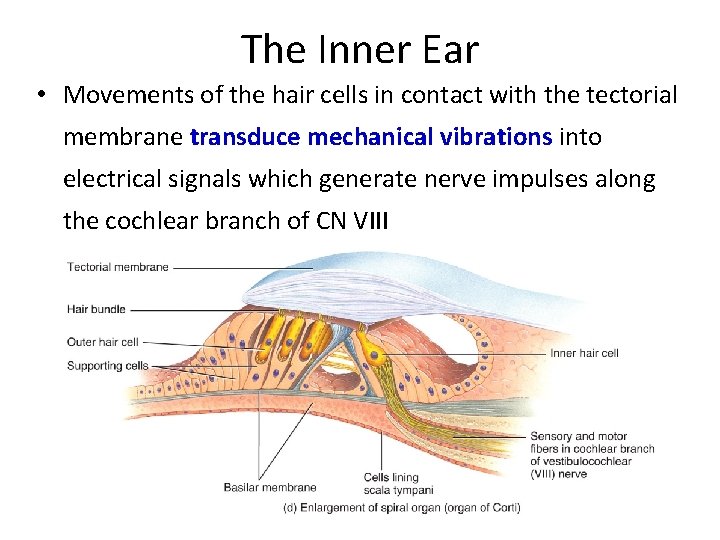 The Inner Ear

• Movements of the hair cells in contact with the tectorial membrane transduce mechanical vibrations into electrical signals which generate nerve impulses along the cochlear branch of CN VIII

Tectorial membrane
Hair bundle
Outer hair cell
Supporting cells
Inner hair cell
Sensory and motor fibers in cochlear branch of vestibulocochlear (VIII) nerve
Basilar membrane
Cells lining scala tympani
(d) Enlargement of spiral organ (organ of Corti)